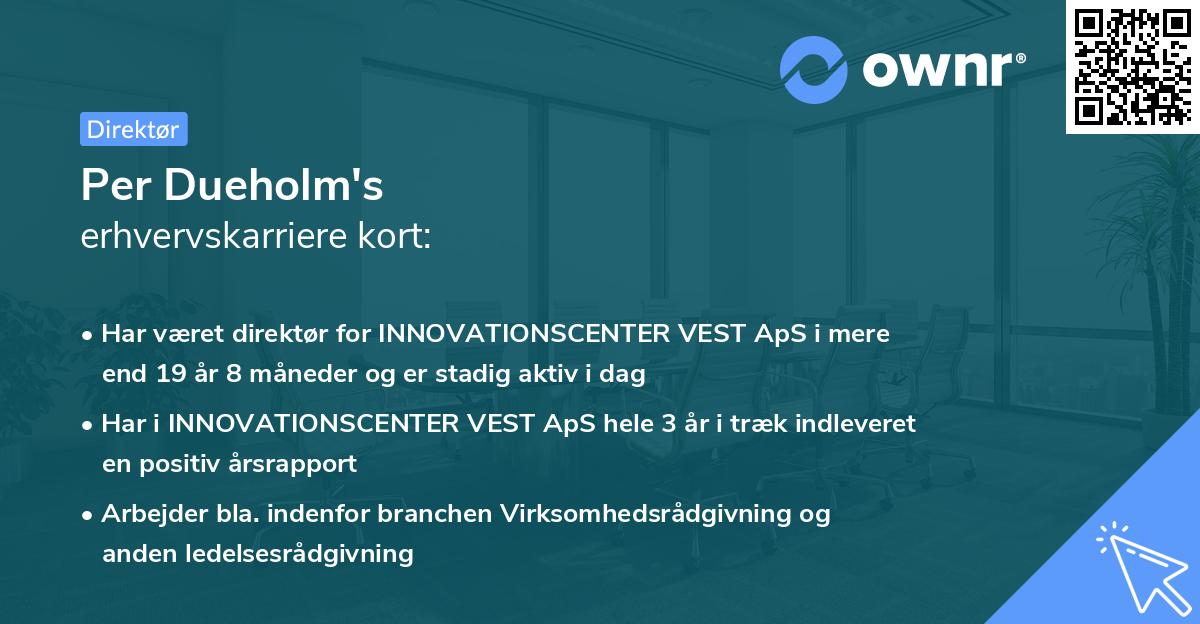 ownr®

Direktør

Per Dueholm's
erhvervskarriere kort:

• Har været direktør for INNOVATIONSCENTER VEST ApS i mere end 19 år 8 måneder og er stadig aktiv i dag

• Har i INNOVATIONSCENTER VEST ApS hele 3 år i træk indleveret en positiv årsrapport

• Arbejder bla. indenfor branchen Virksomhedsrådgivning og anden ledelsesrådgivning